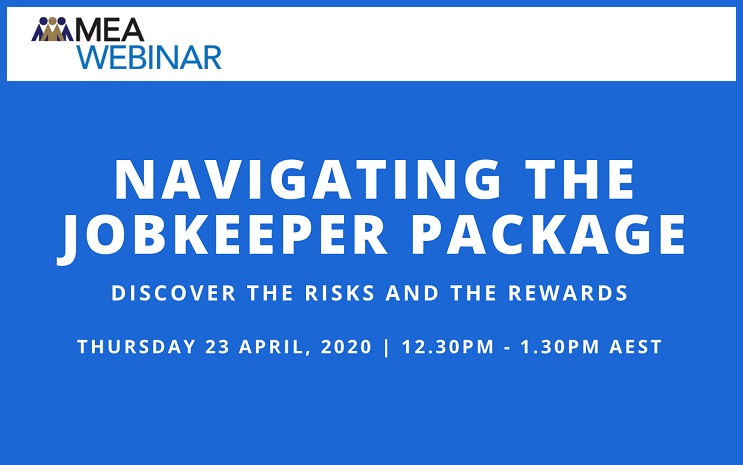 MEA
WEBINAR

NAVIGATING THE JOBKEEPER PACKAGE

DISCOVER THE RISKS AND THE REWARDS

THURSDAY 23 APRIL, 2020 | 12.30PM - 1.30PM AEST